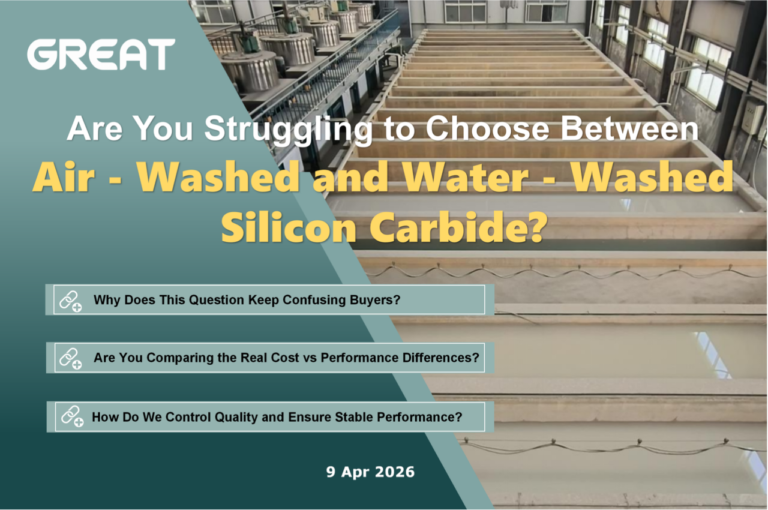 GREAT

Are You Struggling to Choose Between
Air - Washed and Water - Washed Silicon Carbide?

Why Does This Question Keep Confusing Buyers?

Are You Comparing the Real Cost vs Performance Differences?

How Do We Control Quality and Ensure Stable Performance?

9 Apr 2026